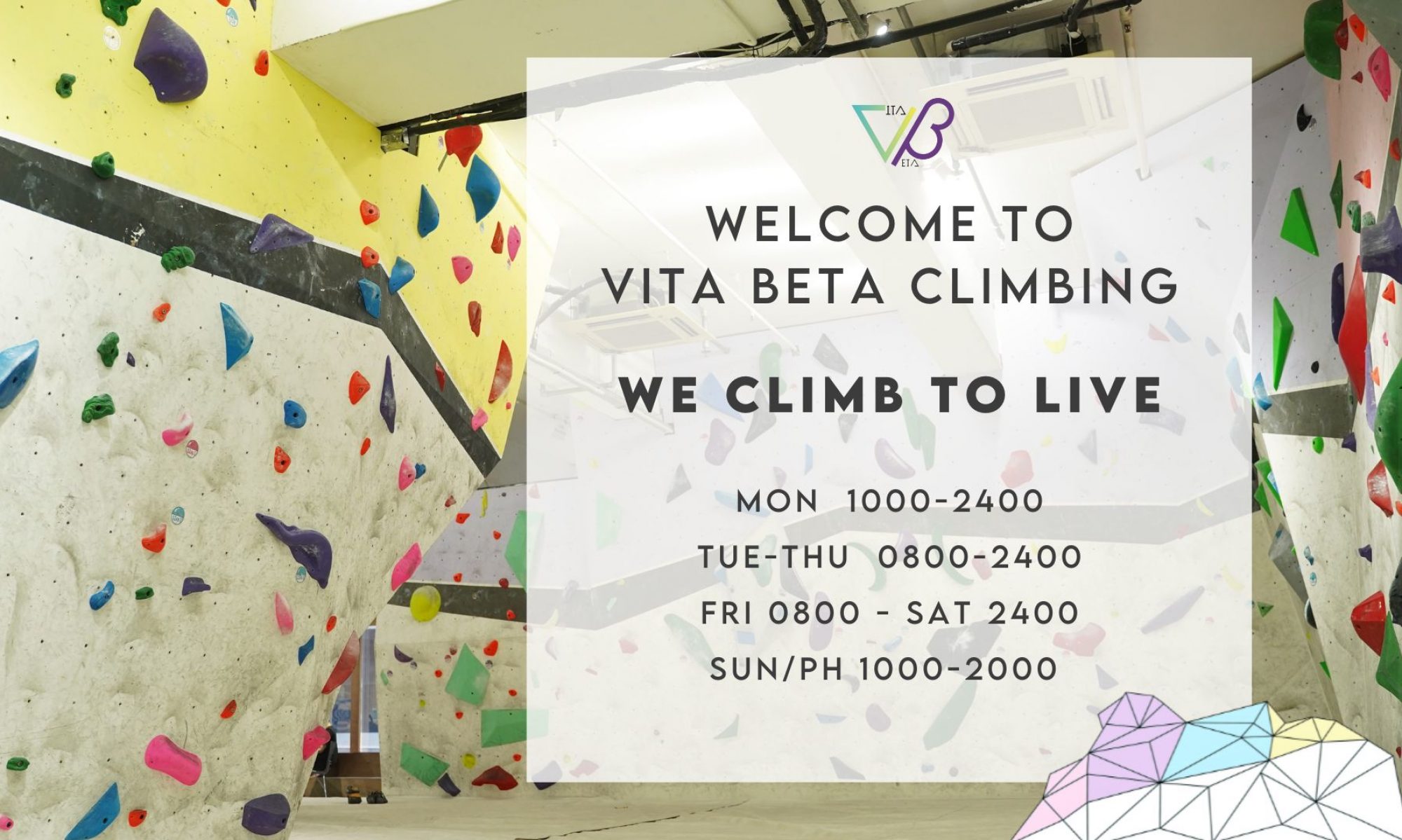 VITA BETA

WELCOME TO
VITA BETA CLIMBING

WE CLIMB TO LIVE

MON 1000-2400
TUE-THU 0800-2400
FRI 0800 - SAT 2400
SUN/PH 1000-2000